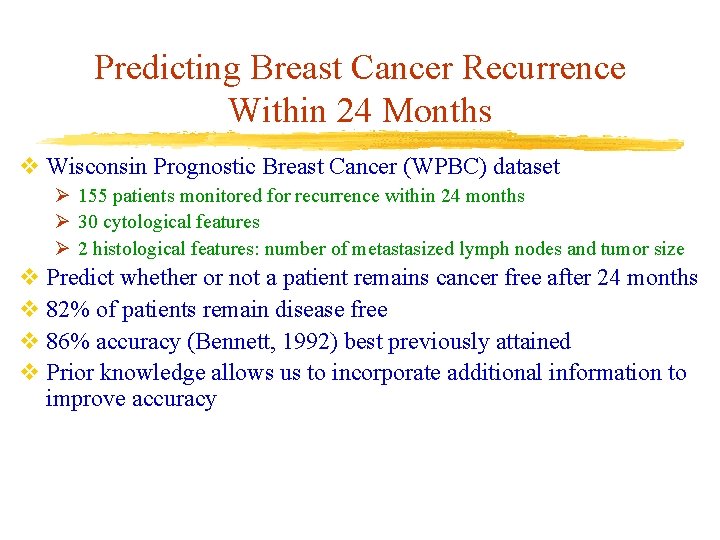 Predicting Breast Cancer Recurrence Within 24 Months

❖ Wisconsin Prognostic Breast Cancer (WPBC) dataset
➢ 155 patients monitored for recurrence within 24 months
➢ 30 cytological features
➢ 2 histological features: number of metastasized lymph nodes and tumor size
❖ Predict whether or not a patient remains cancer free after 24 months
❖ 82% of patients remain disease free
❖ 86% accuracy (Bennett, 1992) best previously attained
❖ Prior knowledge allows us to incorporate additional information to improve accuracy